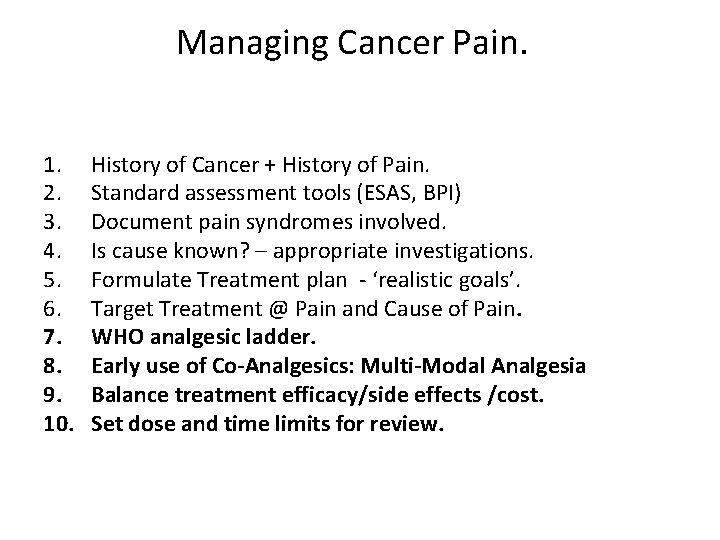 Managing Cancer Pain.

1. History of Cancer + History of Pain.
2. Standard assessment tools (ESAS, BPI)
3. Document pain syndromes involved.
4. Is cause known? – appropriate investigations.
5. Formulate Treatment plan - ‘realistic goals’.
6. Target Treatment @ Pain and Cause of Pain.
7. WHO analgesic ladder.
8. Early use of Co-Analgesics: Multi-Modal Analgesia
9. Balance treatment efficacy/side effects /cost.
10. Set dose and time limits for review.